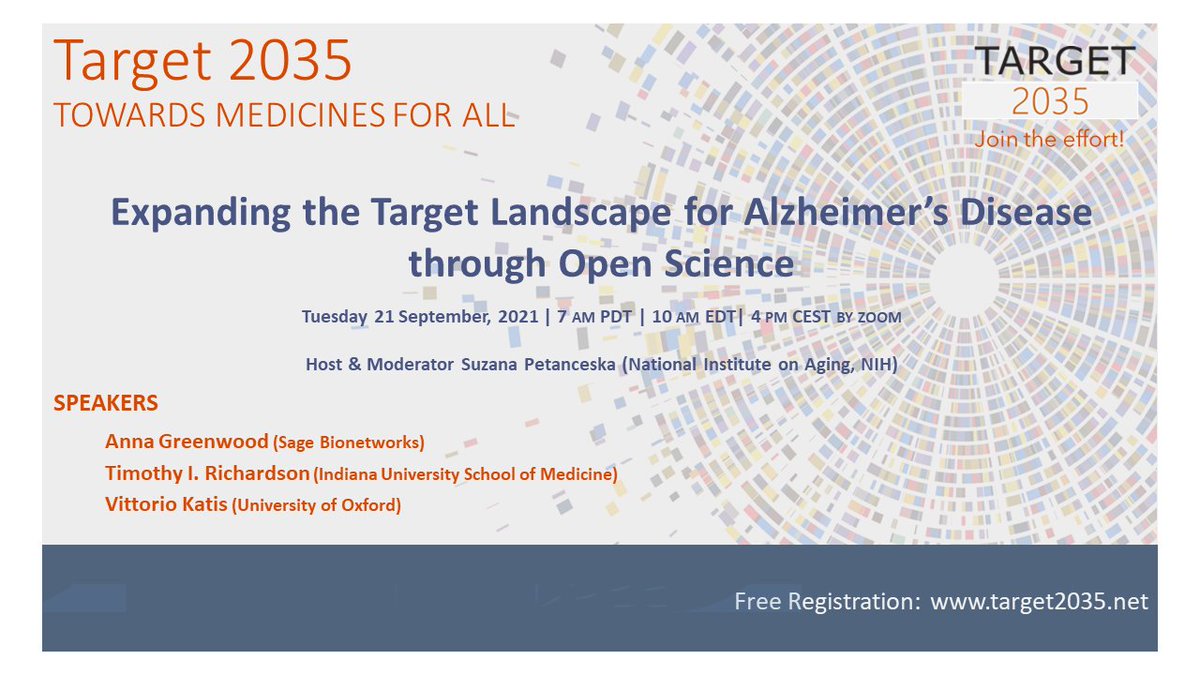 Target 2035
TOWARDS MEDICINES FOR ALL

TARGET
2035
Join the effort!

Expanding the Target Landscape for Alzheimer's Disease through Open Science

Tuesday 21 September, 2021 | 7 AM PDT | 10 AM EDT| 4 PM CEST BY ZOOM

Host & Moderator Suzana Petanceska (National Institute on Aging, NIH)

SPEAKERS

Anna Greenwood (Sage Bionetworks)
Timothy I. Richardson (Indiana University School of Medicine)
Vittorio Katis (University of Oxford)

Free Registration: www.target2035.net